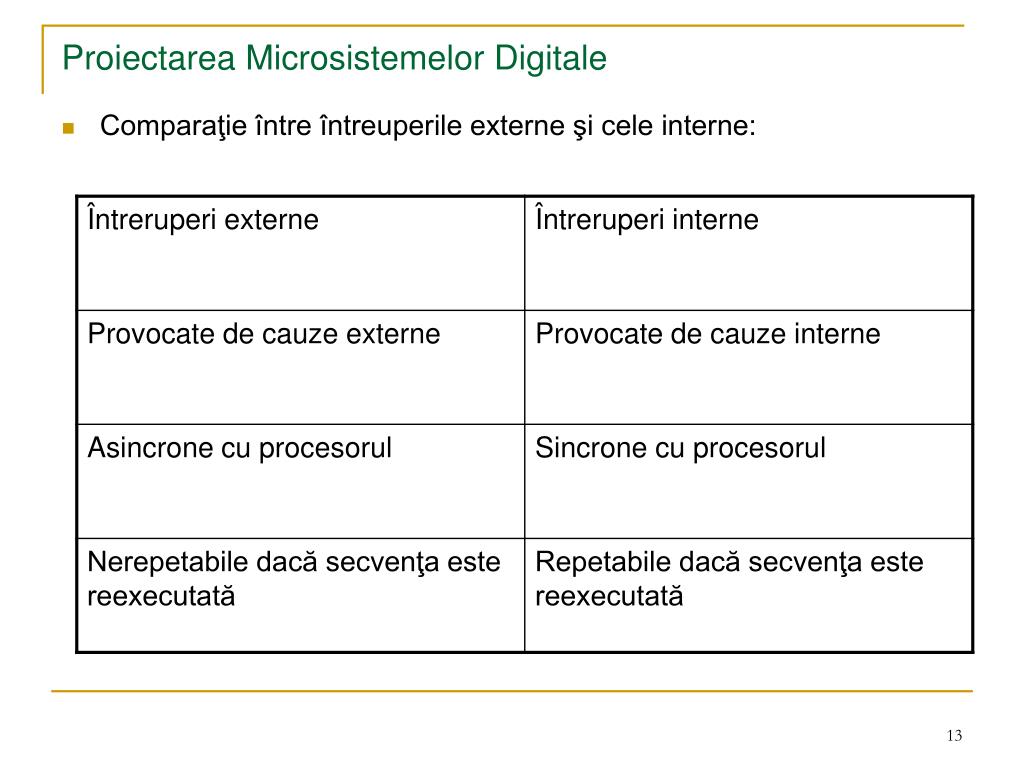 Proiectarea Microsistemelor Digitale

Comparaţie între întreuperile externe şi cele interne:

| Întreruperi externe | Întreruperi interne |
|---|---|
| Provocate de cauze externe | Provocate de cauze interne |
| Asincrone cu procesorul | Sincrone cu procesorul |
| Nerepetabile dacă secvenţa este reexecutată | Repetabile dacă secvenţa este reexecutată |

13